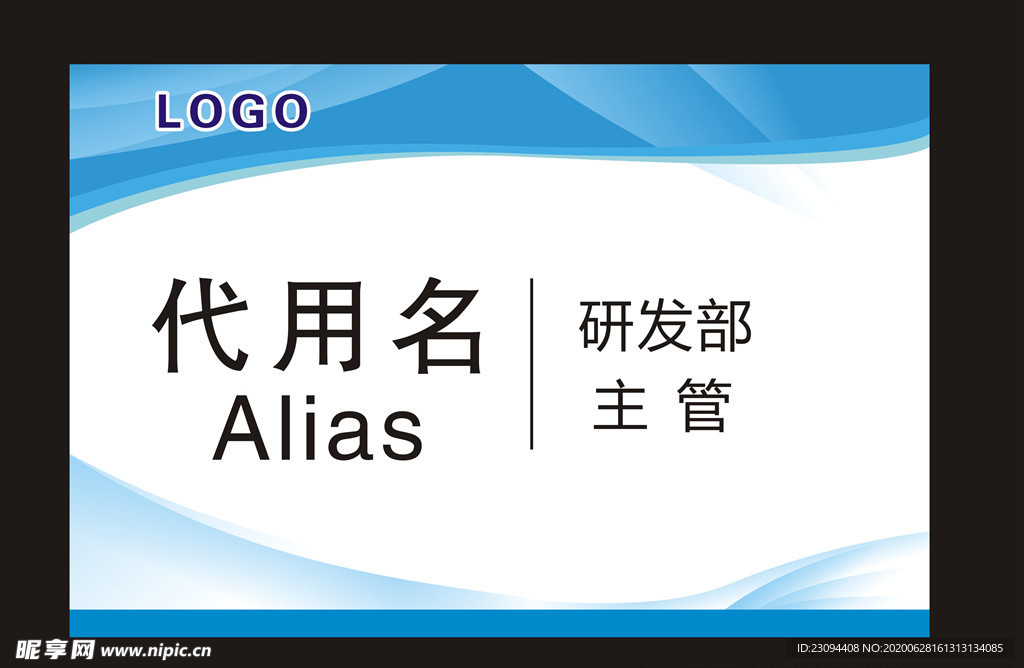 LOGO

代用名
Alias

研发部
主 管

昵享网 www.nipic.cn

ID:23094408 NO:20200628161313134085